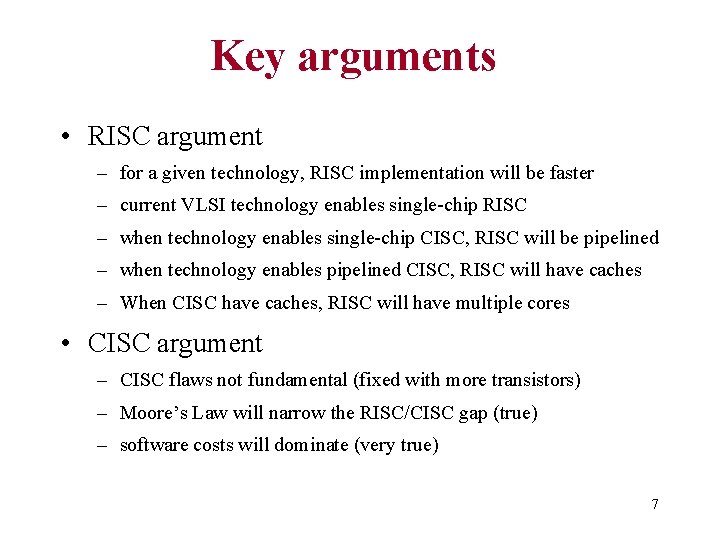 Key arguments

• RISC argument
– for a given technology, RISC implementation will be faster
– current VLSI technology enables single-chip RISC
– when technology enables single-chip CISC, RISC will be pipelined
– when technology enables pipelined CISC, RISC will have caches
– When CISC have caches, RISC will have multiple cores

• CISC argument
– CISC flaws not fundamental (fixed with more transistors)
– Moore's Law will narrow the RISC/CISC gap (true)
– software costs will dominate (very true)

7